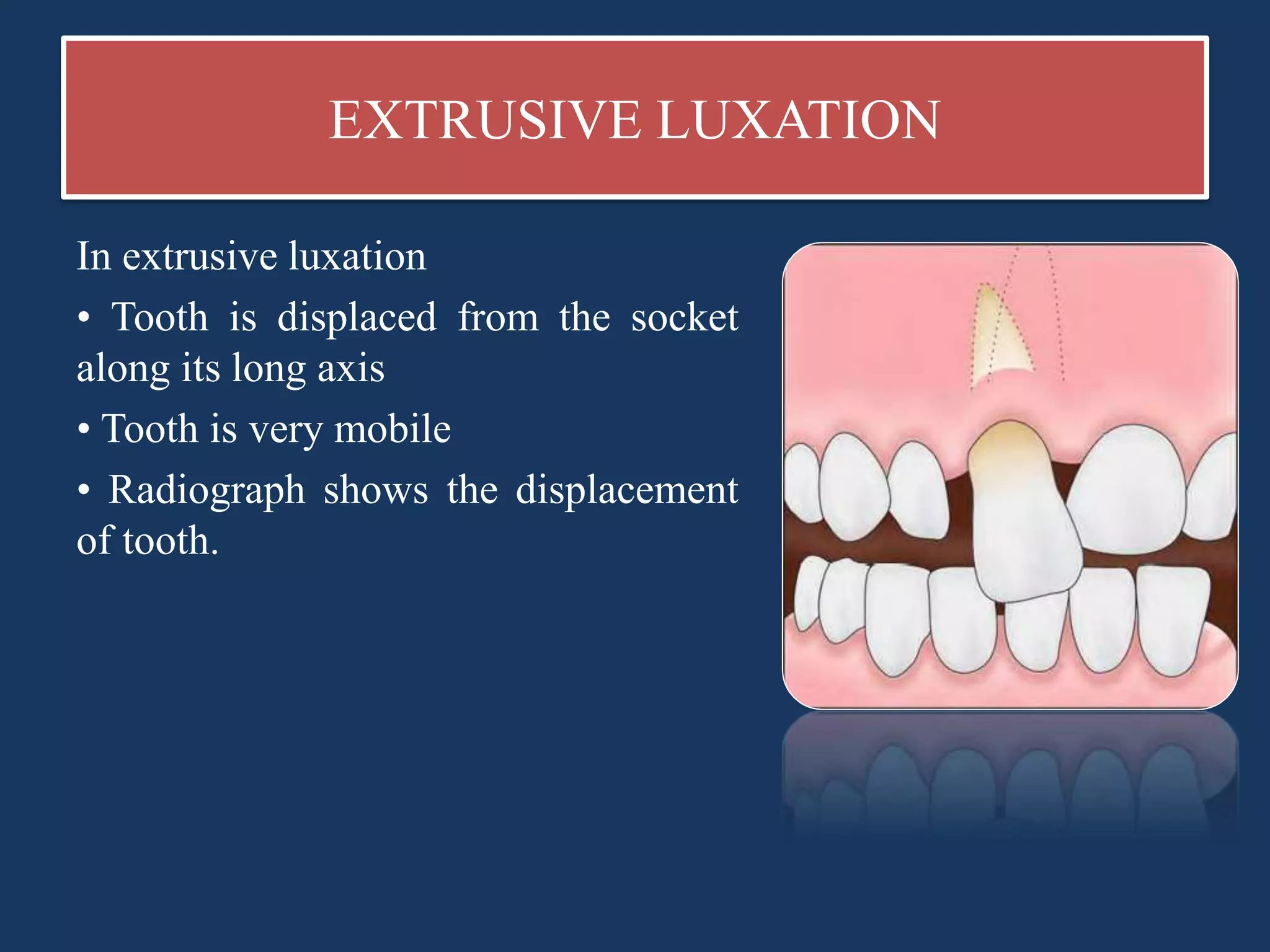 EXTRUSIVE LUXATION

In extrusive luxation

• Tooth is displaced from the socket along its long axis

• Tooth is very mobile

• Radiograph shows the displacement of tooth.